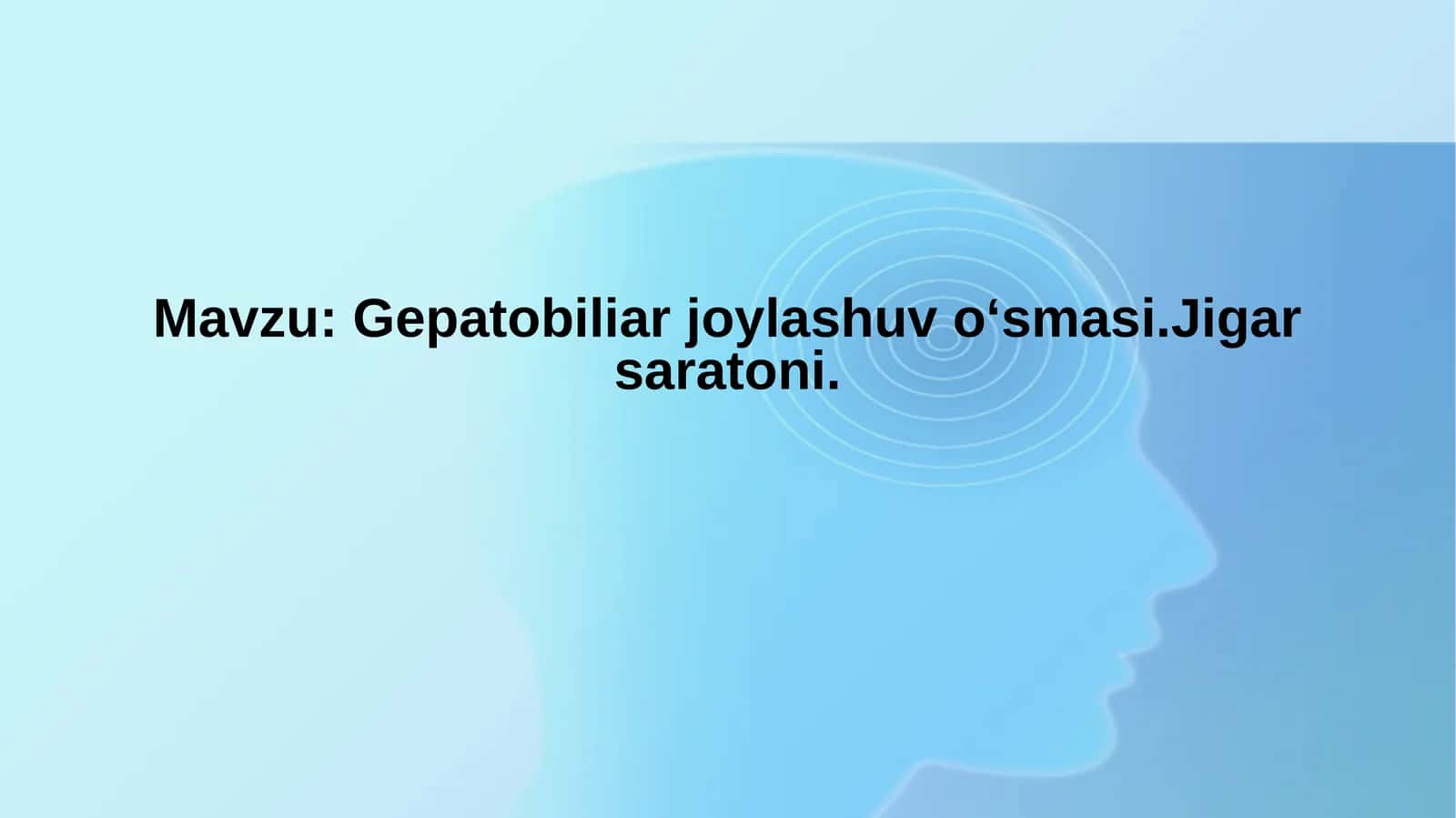 Mavzu: Gepatobiliar joylashuv o'smasi.Jigar saratoni.